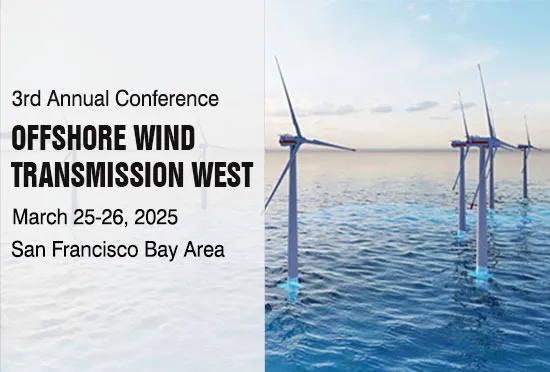 3rd Annual Conference

OFFSHORE WIND TRANSMISSION WEST

March 25-26, 2025

San Francisco Bay Area